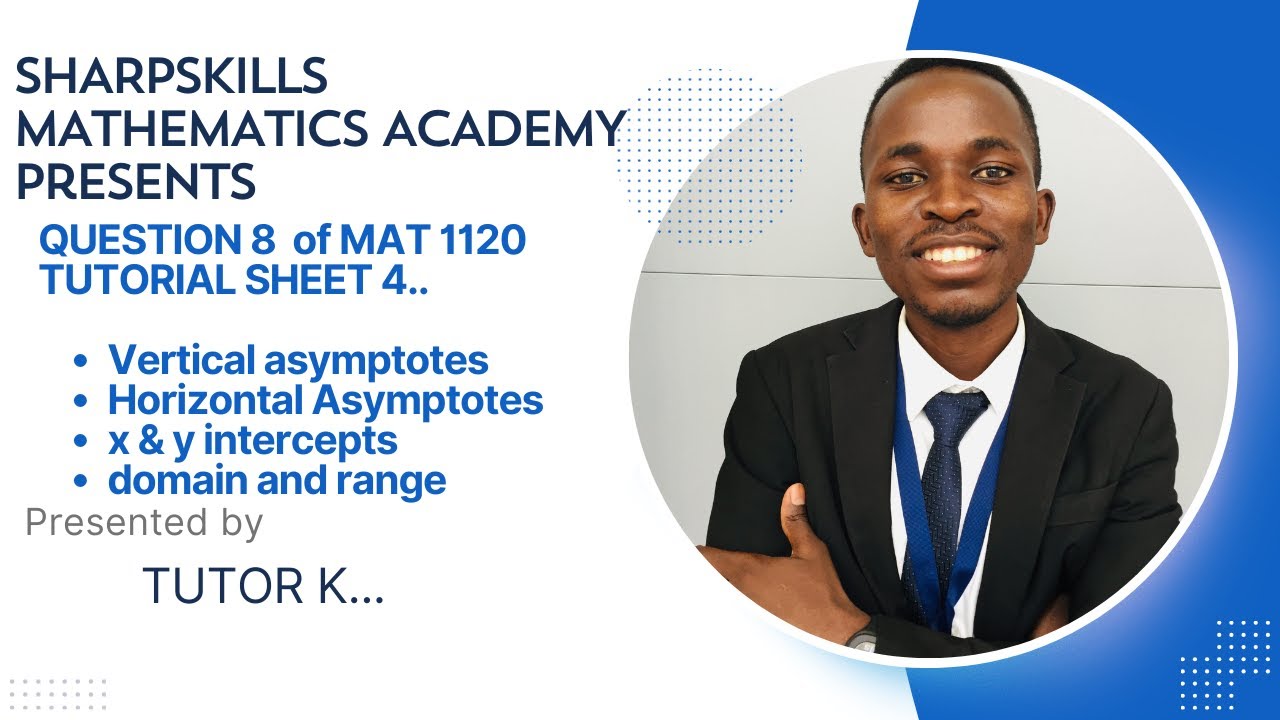 SHARPSKILLS MATHEMATICS ACADEMY PRESENTS

QUESTION 8 of MAT 1120 TUTORIAL SHEET 4..

• Vertical asymptotes
• Horizontal Asymptotes
• x & y intercepts
• domain and range

Presented by

TUTOR K...